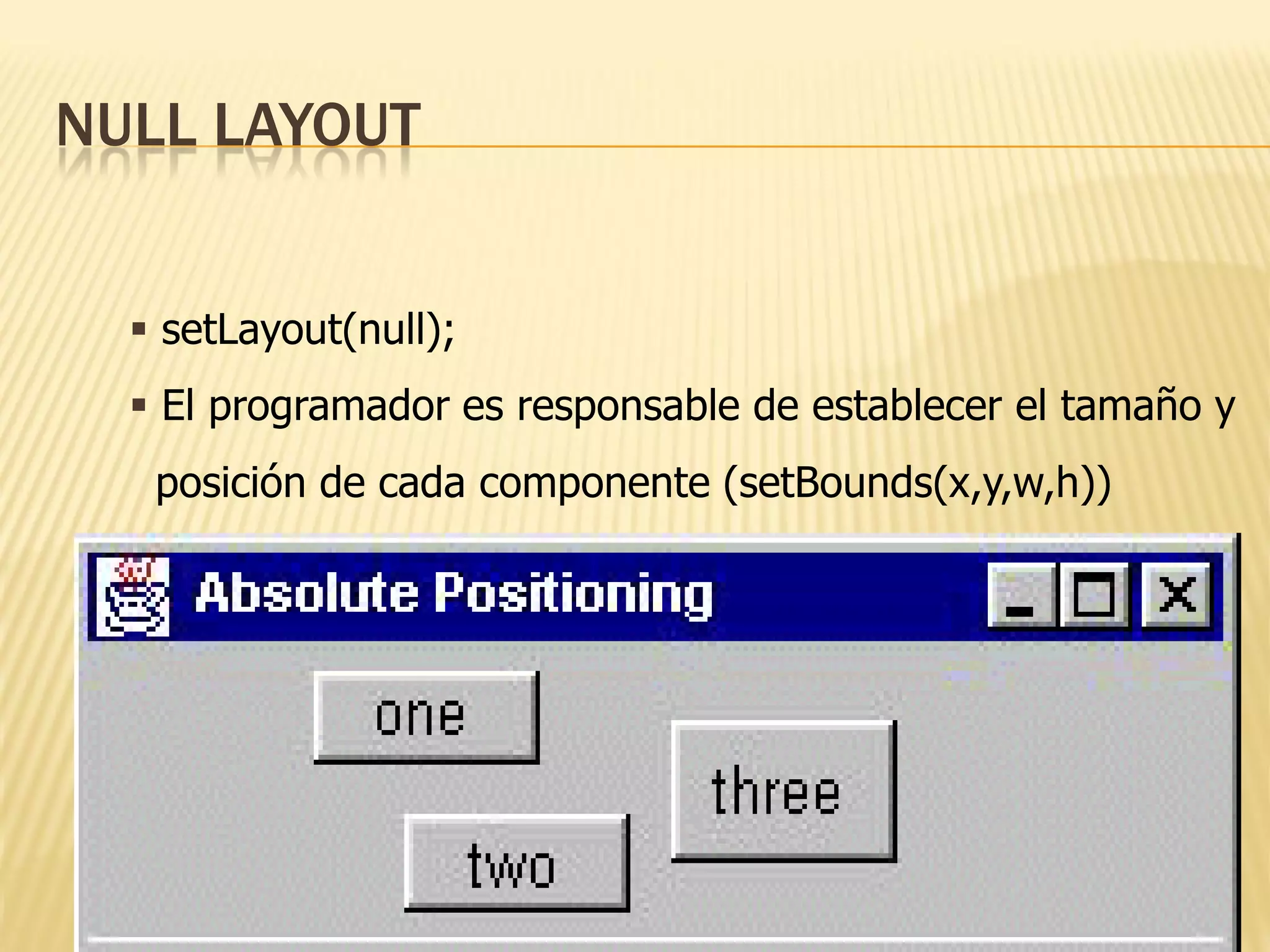 NULL LAYOUT

▪ setLayout(null);

▪ El programador es responsable de establecer el tamaño y posición de cada componente (setBounds(x,y,w,h))

Absolute Positioning

one

three

two